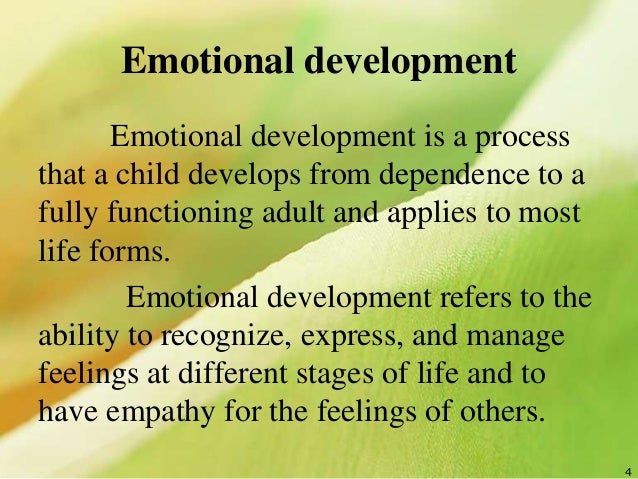 Emotional development

Emotional development is a process that a child develops from dependence to a fully functioning adult and applies to most life forms.

Emotional development refers to the ability to recognize, express, and manage feelings at different stages of life and to have empathy for the feelings of others.

4